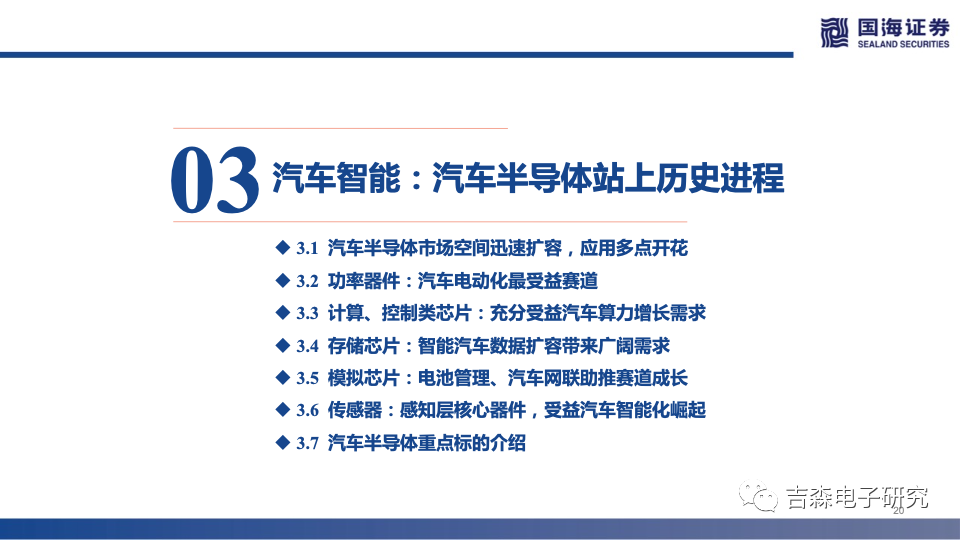 国海证券
SEALAND SECURITIES

03 汽车智能：汽车半导体站上历史进程

◆ 3.1 汽车半导体市场空间迅速扩容，应用多点开花
◆ 3.2 功率器件：汽车电动化最受益赛道
◆ 3.3 计算、控制类芯片：充分受益汽车算力增长需求
◆ 3.4 存储芯片：智能汽车数据扩容带来广阔需求
◆ 3.5 模拟芯片：电池管理、汽车网联助推赛道成长
◆ 3.6 传感器：感知层核心器件，受益汽车智能化崛起
◆ 3.7 汽车半导体重点标的介绍

吉森电子研究
20